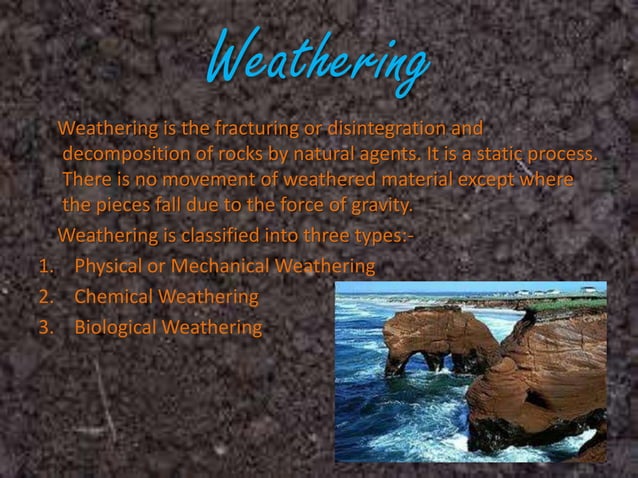 Weathering

Weathering is the fracturing or disintegration and decomposition of rocks by natural agents. It is a static process. There is no movement of weathered material except where the pieces fall due to the force of gravity.

Weathering is classified into three types:-

1. Physical or Mechanical Weathering
2. Chemical Weathering
3. Biological Weathering